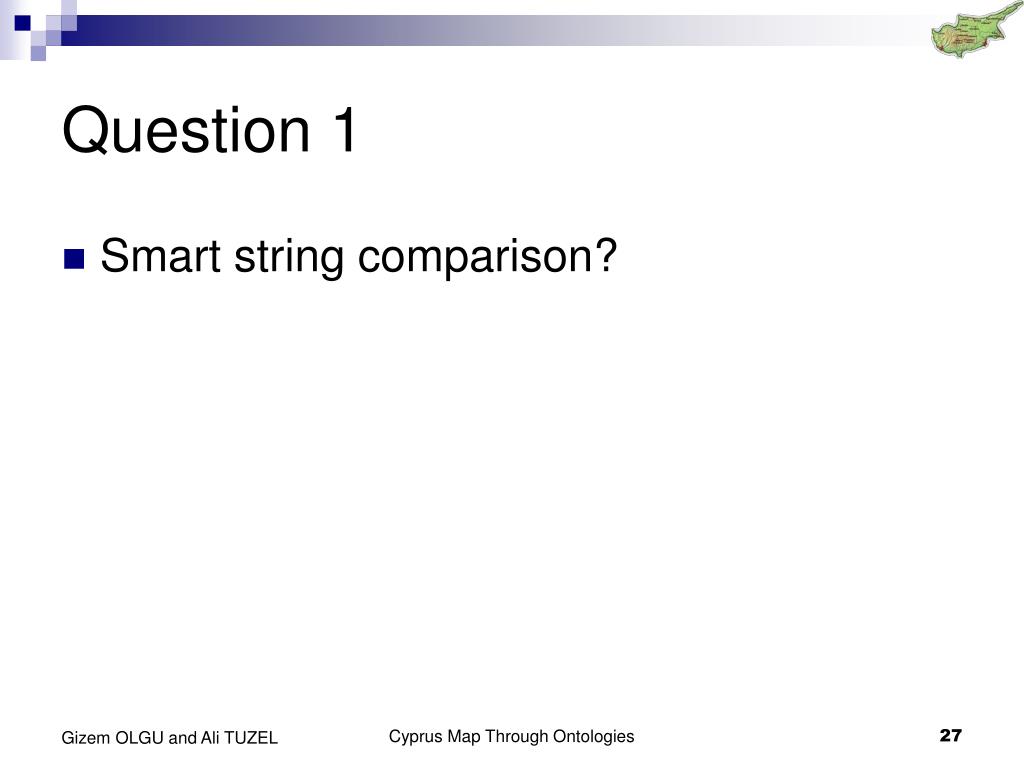 Question 1

Smart string comparison?

Gizem OLGU and Ali TUZEL

Cyprus Map Through Ontologies

27